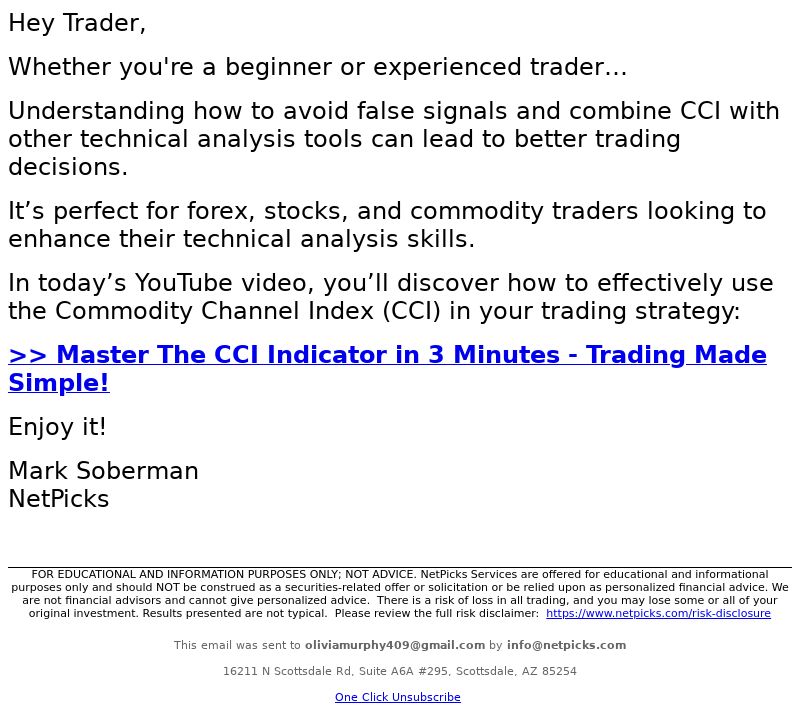 Hey Trader,

Whether you're a beginner or experienced trader...

Understanding how to avoid false signals and combine CCI with other technical analysis tools can lead to better trading decisions.

It’s perfect for forex, stocks, and commodity traders looking to enhance their technical analysis skills.

In today’s YouTube video, you’ll discover how to effectively use the Commodity Channel Index (CCI) in your trading strategy:

>> Master The CCI Indicator in 3 Minutes - Trading Made Simple!

Enjoy it!

Mark Soberman
NetPicks

FOR EDUCATIONAL AND INFORMATION PURPOSES ONLY; NOT ADVICE. NetPicks Services are offered for educational and informational purposes only and should NOT be construed as a securities-related offer or solicitation or be relied upon as personalized financial advice. We are not financial advisors and cannot give personalized advice. There is a risk of loss in all trading, and you may lose some or all of your original investment. Results presented are not typical. Please review the full risk disclaimer: https://www.netpicks.com/risk-disclosure

This email was sent to oliviamurphy409@gmail.com by info@netpicks.com

16211 N Scottsdale Rd, Suite A6A #295, Scottsdale, AZ 85254

One Click Unsubscribe